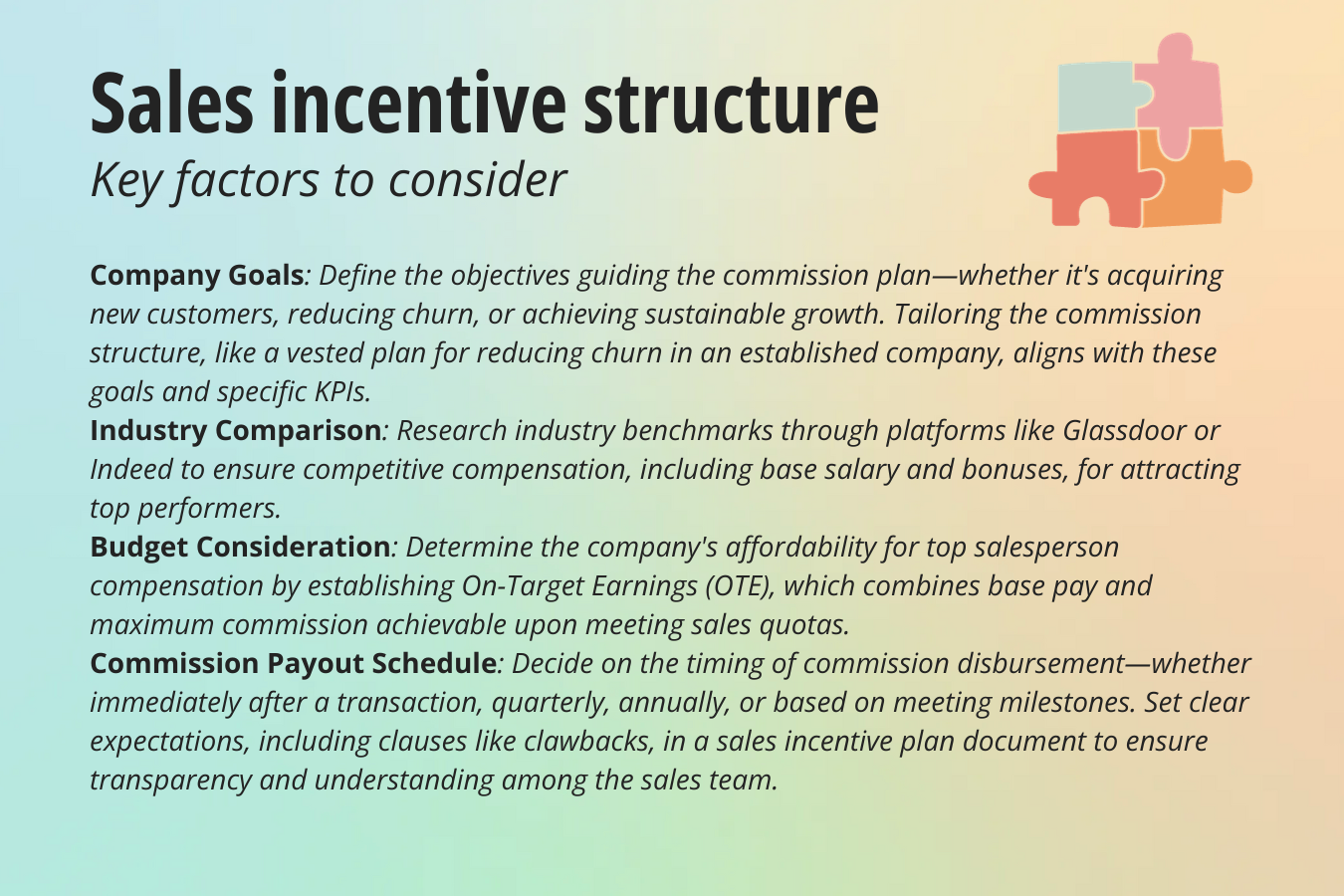 Sales incentive structure
Key factors to consider

Company Goals: Define the objectives guiding the commission plan—whether it's acquiring new customers, reducing churn, or achieving sustainable growth. Tailoring the commission structure, like a vested plan for reducing churn in an established company, aligns with these goals and specific KPIs.
Industry Comparison: Research industry benchmarks through platforms like Glassdoor or Indeed to ensure competitive compensation, including base salary and bonuses, for attracting top performers.
Budget Consideration: Determine the company's affordability for top salesperson compensation by establishing On-Target Earnings (OTE), which combines base pay and maximum commission achievable upon meeting sales quotas.
Commission Payout Schedule: Decide on the timing of commission disbursement—whether immediately after a transaction, quarterly, annually, or based on meeting milestones. Set clear expectations, including clauses like clawbacks, in a sales incentive plan document to ensure transparency and understanding among the sales team.